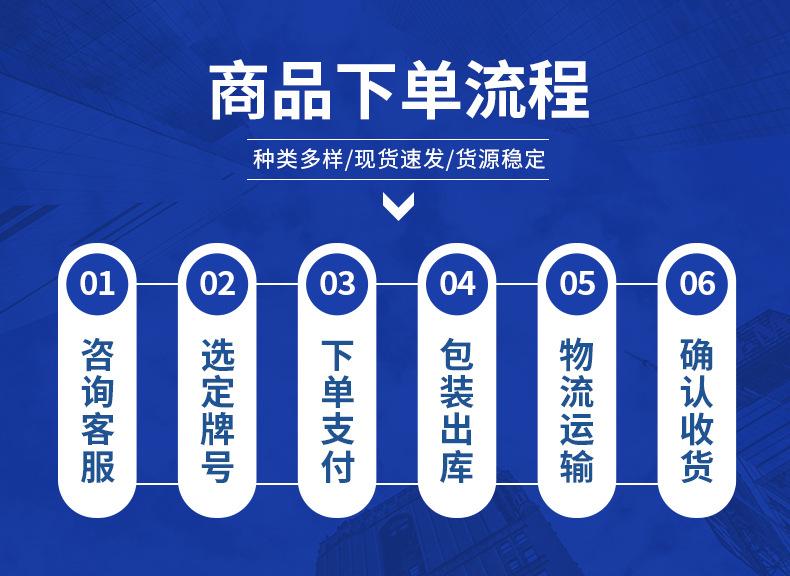 商品下单流程

种类多样/现货速发/货源稳定

01
咨询客服

02
选定牌号

03
下单支付

04
包装出库

05
物流运输

06
确认收货